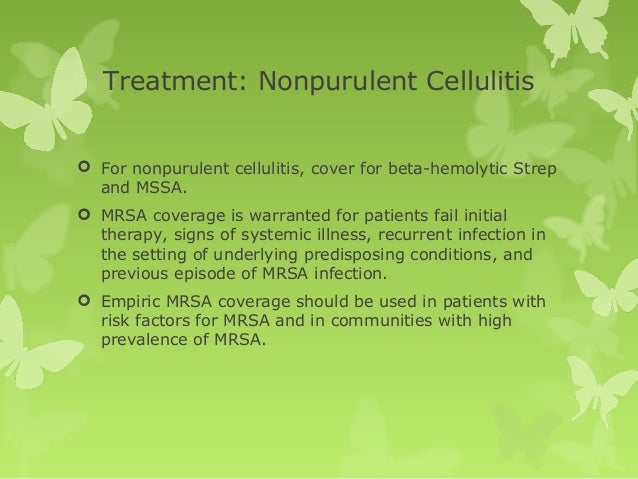 Treatment: Nonpurulent Cellulitis

For nonpurulent cellulitis, cover for beta-hemolytic Strep and MSSA.

MRSA coverage is warranted for patients fail initial therapy, signs of systemic illness, recurrent infection in the setting of underlying predisposing conditions, and previous episode of MRSA infection.

Empiric MRSA coverage should be used in patients with risk factors for MRSA and in communities with high prevalence of MRSA.